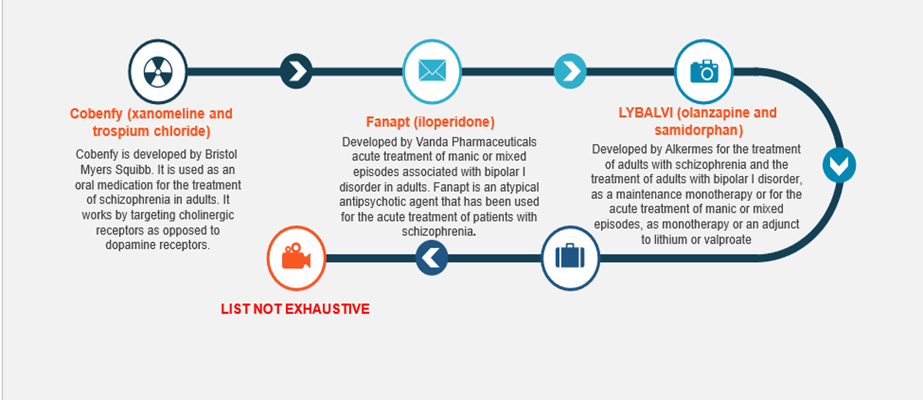 Cobenfy (xanomeline and trospium chloride)

Cobenfy is developed by Bristol Myers Squibb. It is used as an oral medication for the treatment of schizophrenia in adults. It works by targeting cholinergic receptors as opposed to dopamine receptors.

Fanapt (iloperidone)

Developed by Vanda Pharmaceuticals acute treatment of manic or mixed episodes associated with bipolar I disorder in adults. Fanapt is an atypical antipsychotic agent that has been used for the acute treatment of patients with schizophrenia.

LYBALVI (olanzapine and samidorphan)

Developed by Alkermes for the treatment of adults with schizophrenia and the treatment of adults with bipolar I disorder, as a maintenance monotherapy or for the acute treatment of manic or mixed episodes, as monotherapy or an adjunct to lithium or valproate

LIST NOT EXHAUSTIVE